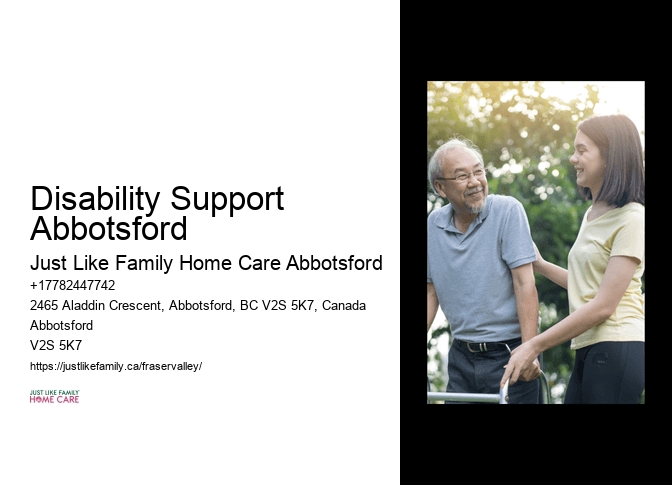 Disability Support Abbotsford

Just Like Family Home Care Abbotsford

+17782447742

2465 Aladdin Crescent, Abbotsford, BC V2S 5K7, Canada

Abbotsford

V2S 5K7

https://justlikefamily.ca/fraservalley/

JUST LIKE FAMILY
HOME CARE